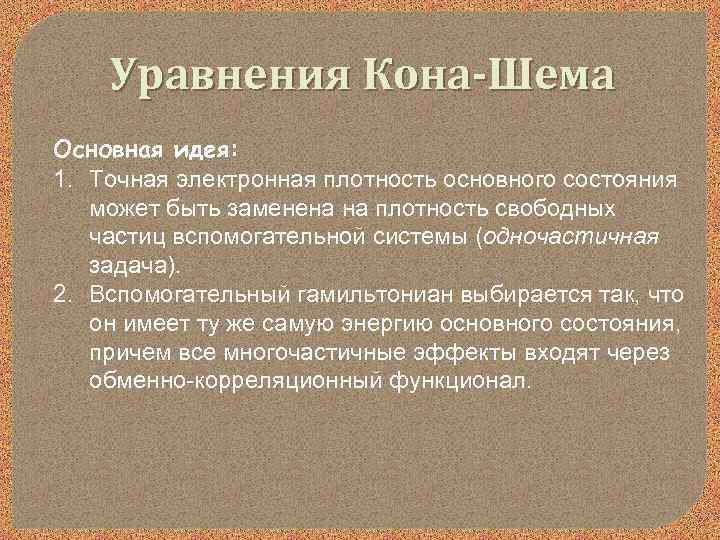 Уравнения Кона-Шема

Основная идея:

1. Точная электронная плотность основного состояния может быть заменена на плотность свободных частиц вспомогательной системы (одночастичная задача).
2. Вспомогательный гамильтониан выбирается так, что он имеет ту же самую энергию основного состояния, причем все многочастичные эффекты входят через обменно-корреляционный функционал.